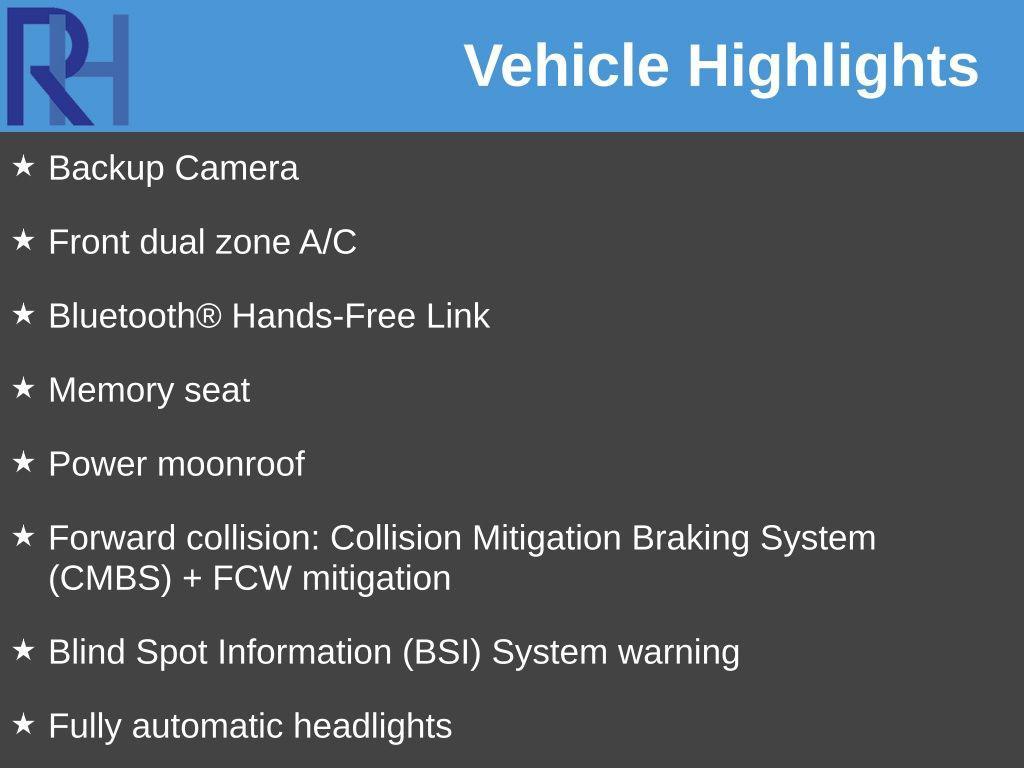 RH

Vehicle Highlights

★ Backup Camera

★ Front dual zone A/C

★ Bluetooth® Hands-Free Link

★ Memory seat

★ Power moonroof

★ Forward collision: Collision Mitigation Braking System (CMBS) + FCW mitigation

★ Blind Spot Information (BSI) System warning

★ Fully automatic headlights